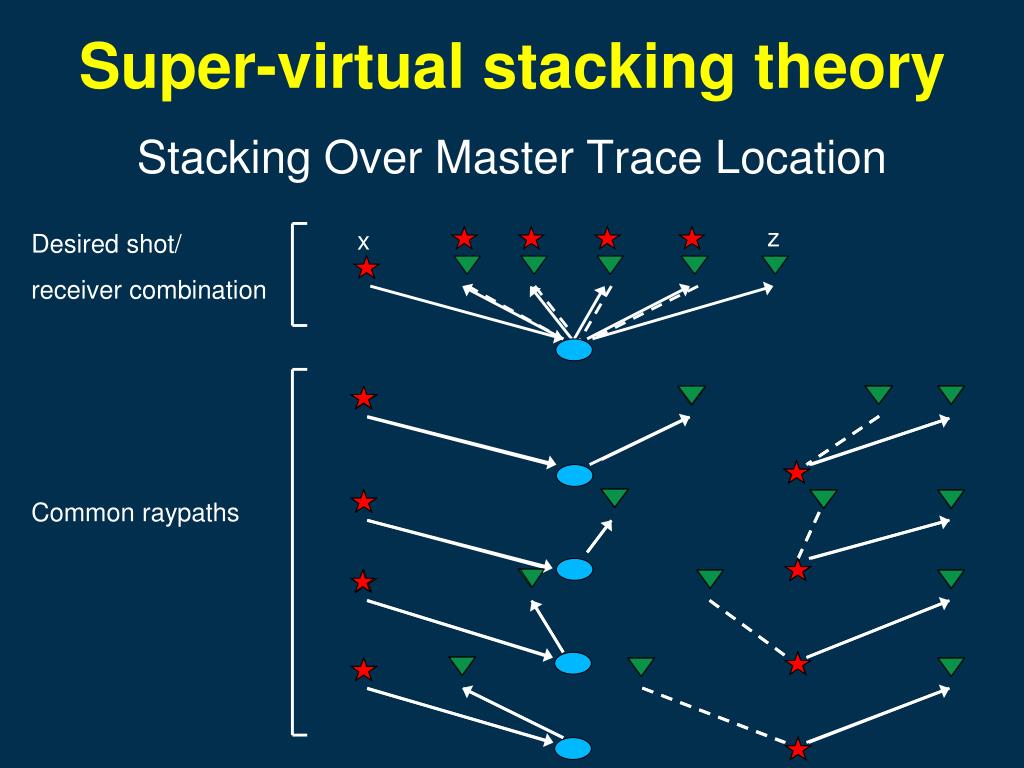 Super-virtual stacking theory

Stacking Over Master Trace Location

Desired shot/

receiver combination

x

z

Common raypaths